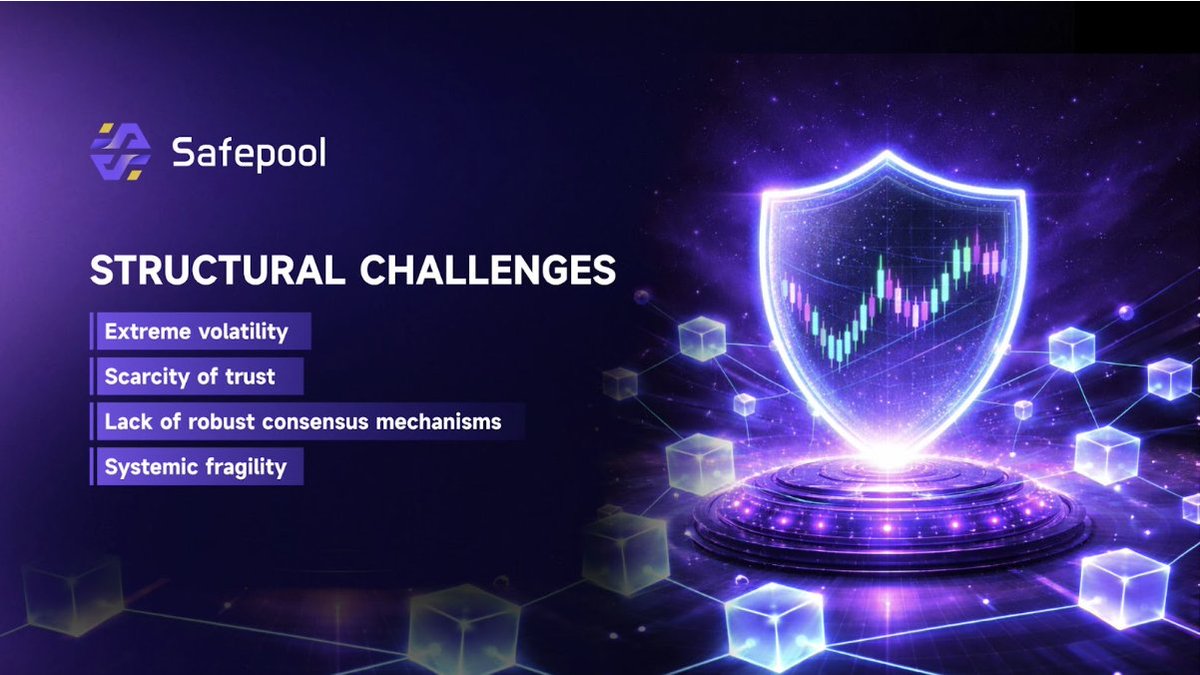 Safepool

STRUCTURAL CHALLENGES

Extreme volatility

Scarcity of trust

Lack of robust consensus mechanisms

Systemic fragility